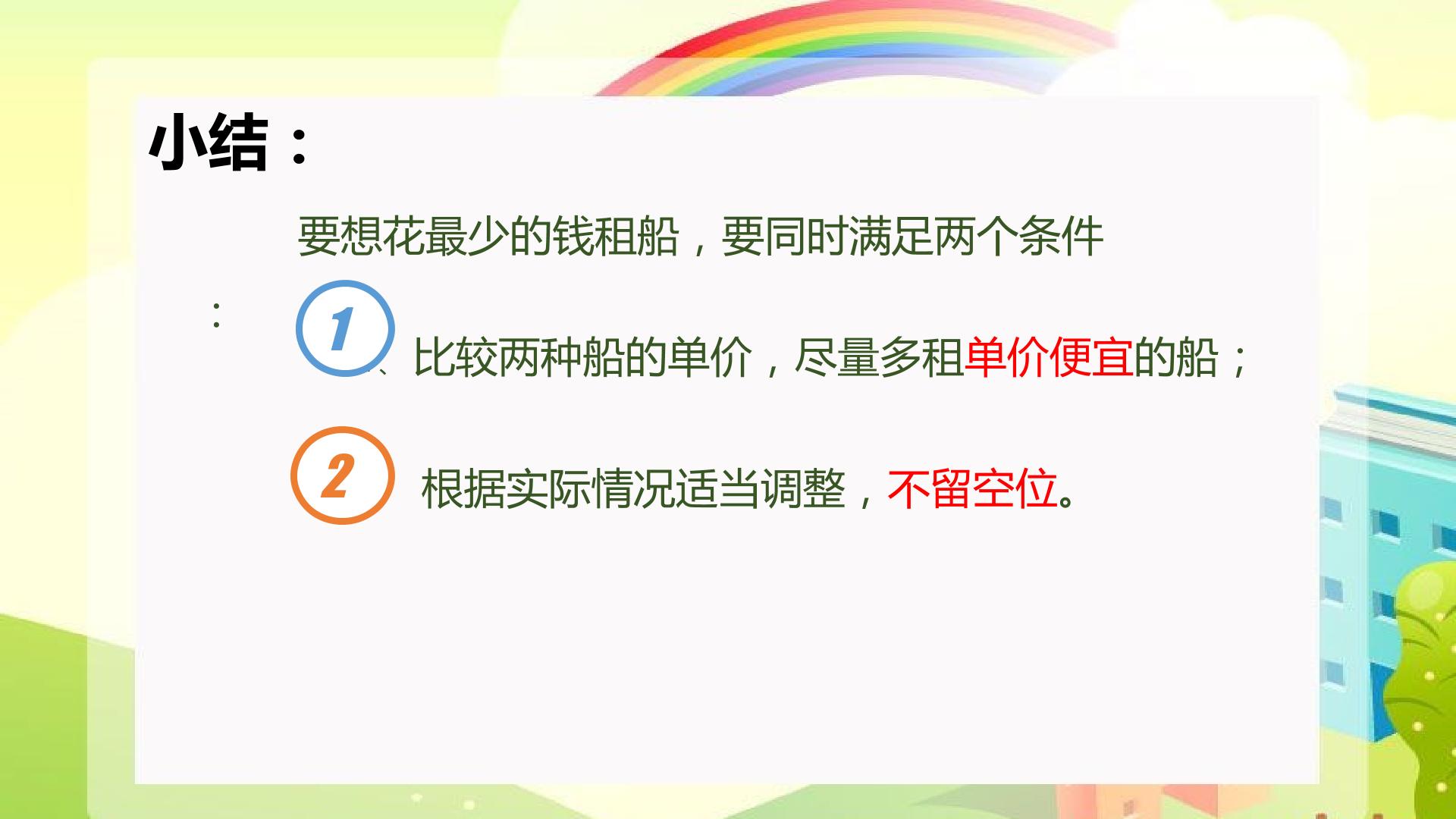 小结：

要想花最少的钱租船，要同时满足两个条件

：

1 、比较两种船的单价，尽量多租单价便宜的船；

2 根据实际情况适当调整，不留空位。